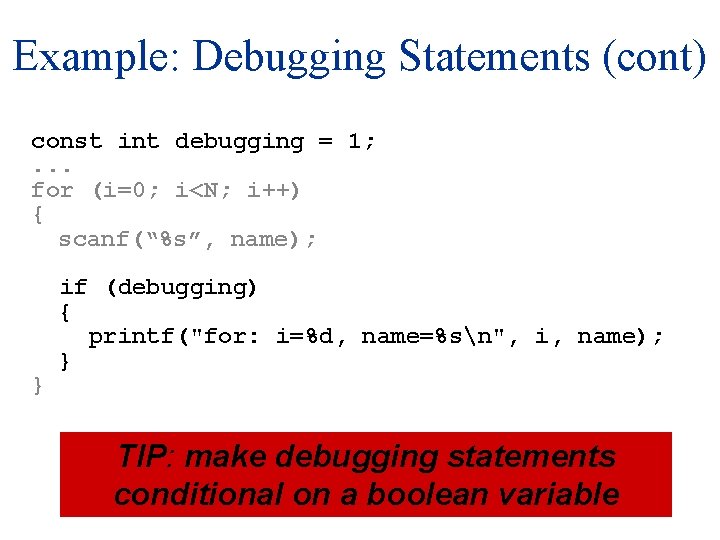 Example: Debugging Statements (cont)

const int debugging = 1;
...
for (i=0; i<N; i++)
{
  scanf(“%s”, name);

  if (debugging)
  {
    printf("for: i=%d, name=%s\n", i, name);
  }
}

TIP: make debugging statements conditional on a boolean variable